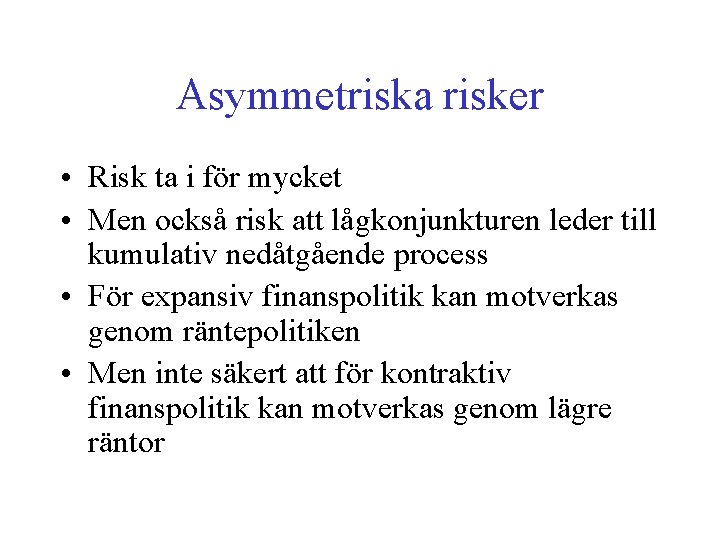 Asymmetriska risker

• Risk ta i för mycket
• Men också risk att lågkonjunkturen leder till kumulativ nedåtgående process
• För expansiv finanspolitik kan motverkas genom räntepolitiken
• Men inte säkert att för kontraktiv finanspolitik kan motverkas genom lägre räntor